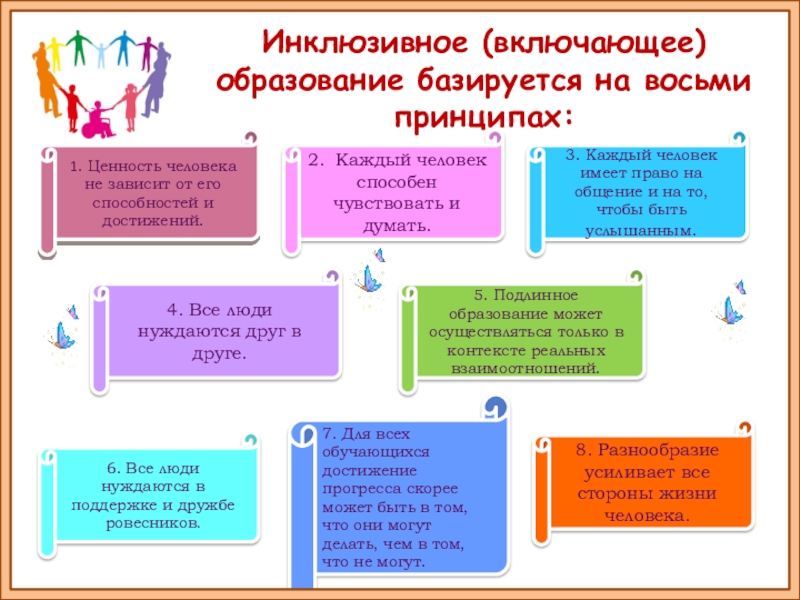 Инклюзивное (включающее) образование базируется на восьми принципах:

1. Ценность человека не зависит от его способностей и достижений.

2. Каждый человек способен чувствовать и думать.

3. Каждый человек имеет право на общение и на то, чтобы быть услышанным.

4. Все люди нуждаются друг в друге.

5. Подлинное образование может осуществляться только в контексте реальных взаимоотношений.

6. Все люди нуждаются в поддержке и дружбе ровесников.

7. Для всех обучающихся достижение прогресса скорее может быть в том, что они могут делать, чем в том, что не могут.

8. Разнообразие усиливает все стороны жизни человека.